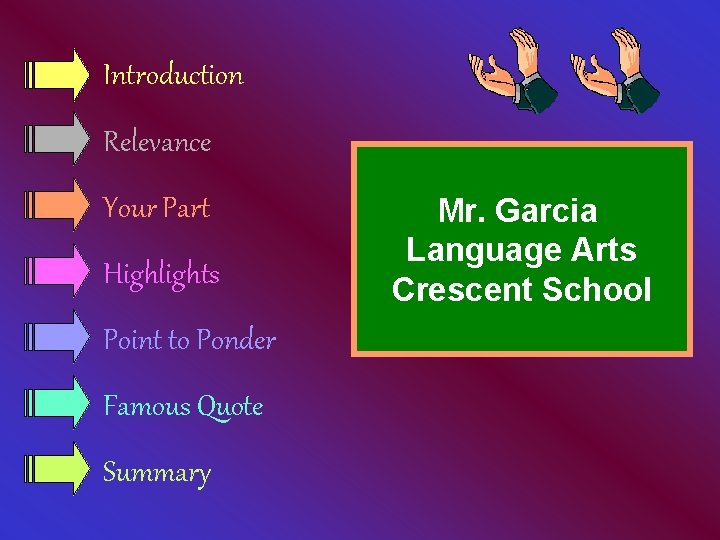 Introduction

Relevance

Your Part

Highlights

Point to Ponder

Famous Quote

Summary

Mr. Garcia
Language Arts
Crescent School